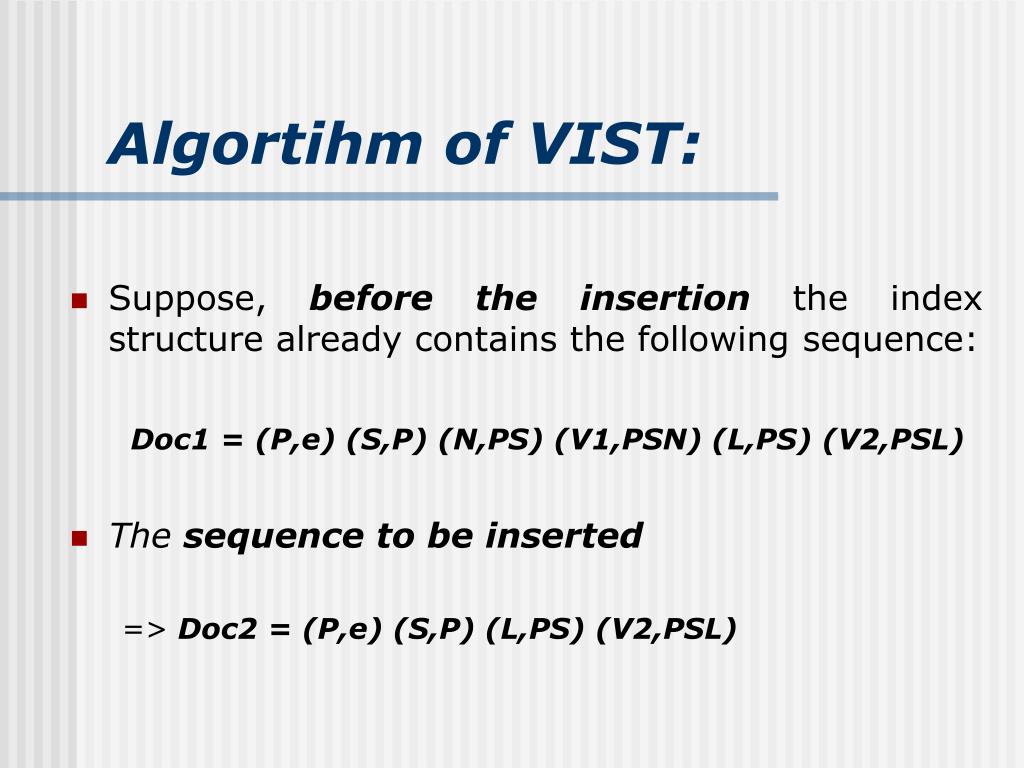 Algortihm of VIST:

Suppose, before the insertion the index structure already contains the following sequence:

Doc1 = (P,e) (S,P) (N,PS) (V1,PSN) (L,PS) (V2,PSL)

The sequence to be inserted

=> Doc2 = (P,e) (S,P) (L,PS) (V2,PSL)